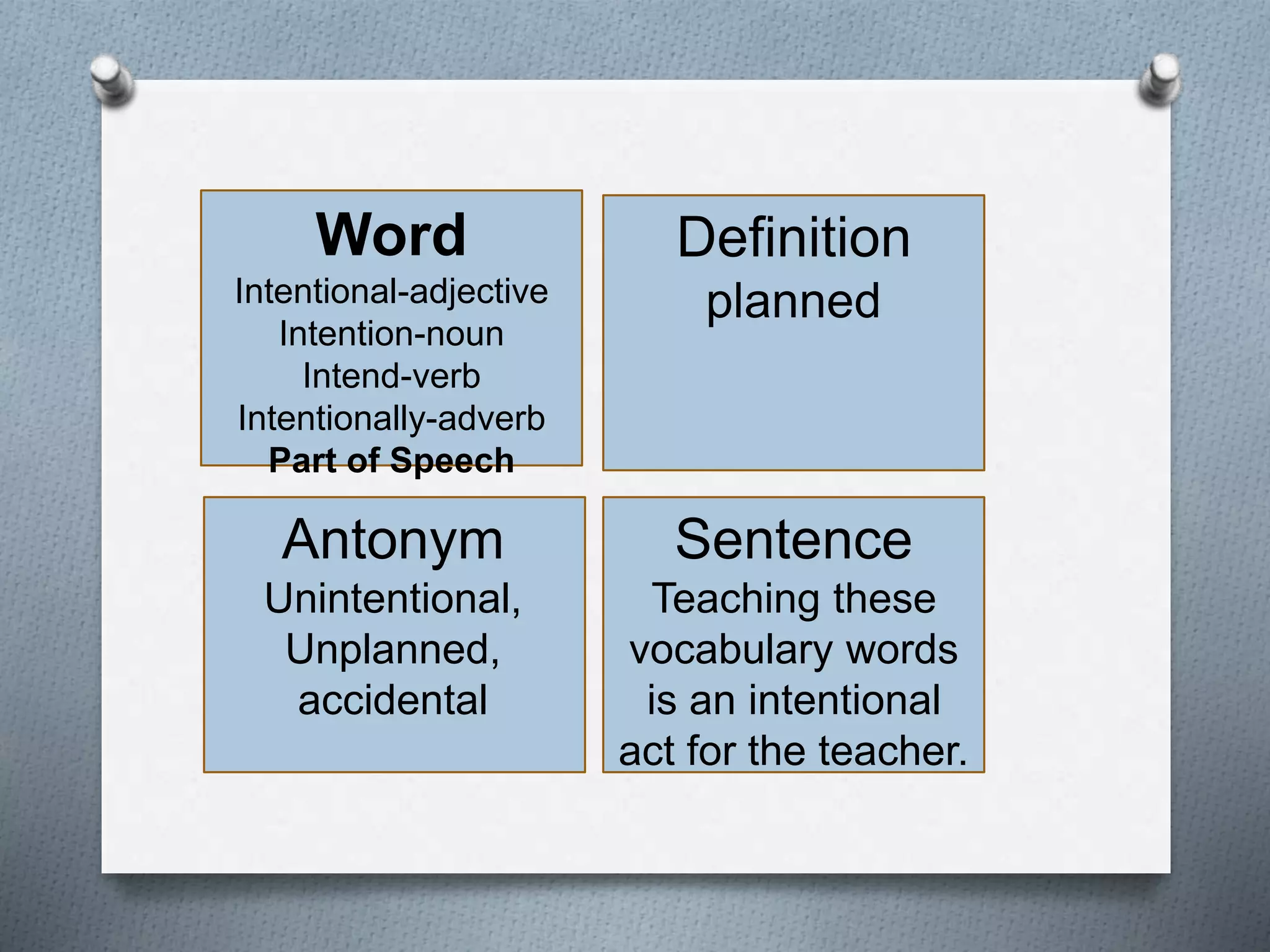 Word
Intentional-adjective
Intention-noun
Intend-verb
Intentionally-adverb
Part of Speech

Definition
planned

Antonym
Unintentional,
Unplanned,
accidental

Sentence
Teaching these vocabulary words is an intentional act for the teacher.